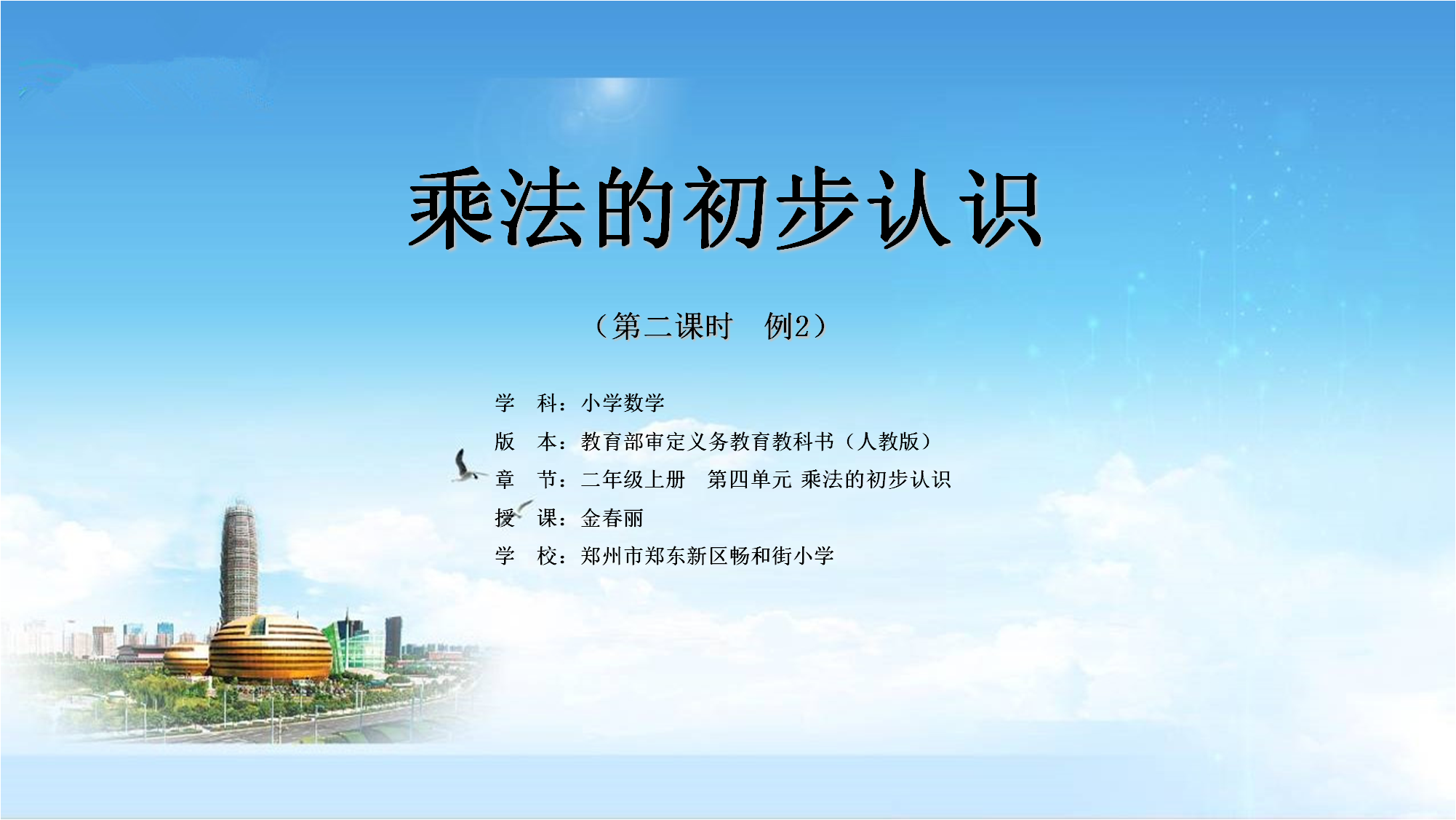 乘法的初步认识

（第二课时　例2）

学　科：小学数学
版　本：教育部审定义务教育教科书（人教版）
章　节：二年级上册　第四单元 乘法的初步认识
授　课：金春丽
学　校：郑州市郑东新区畅和街小学